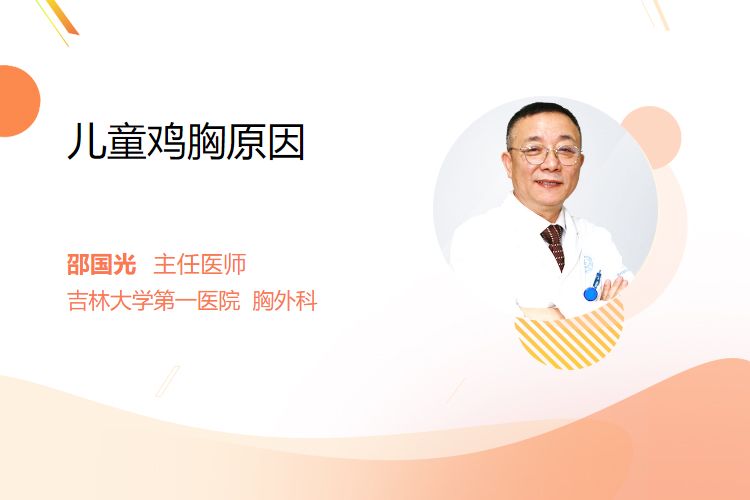 儿童鸡胸原因

邵国光 主任医师
吉林大学第一医院 胸外科